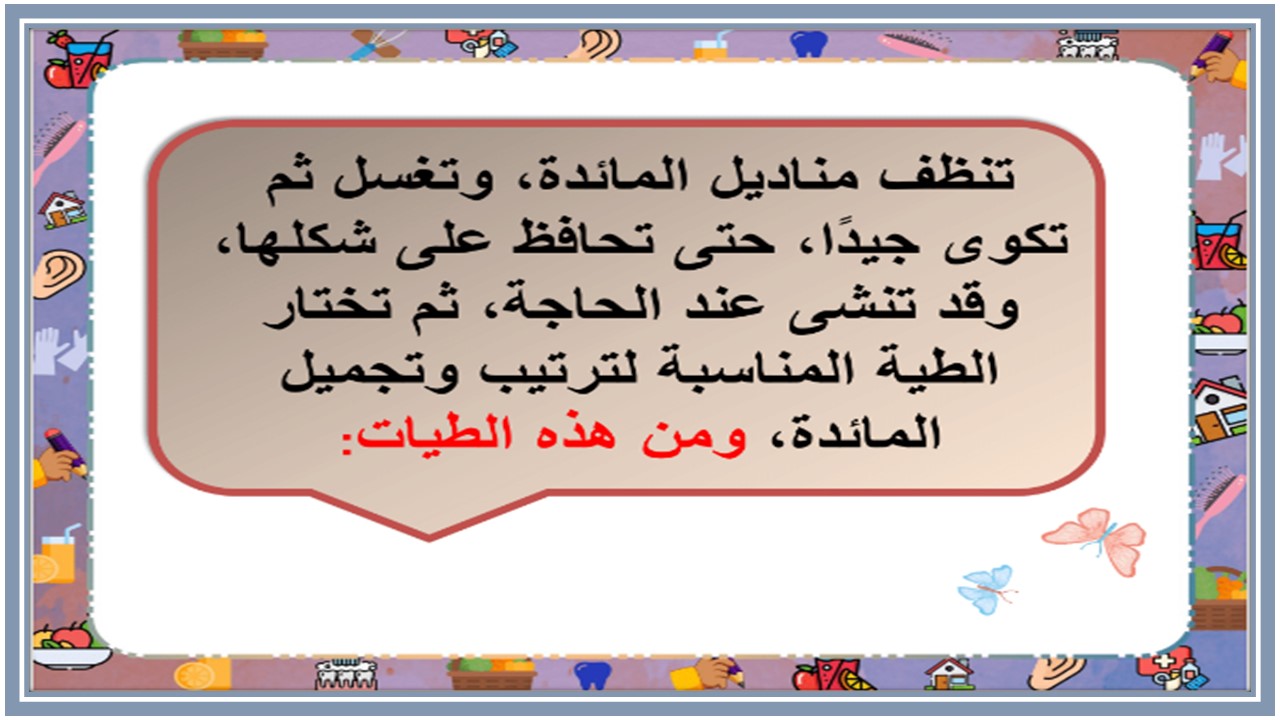 تنظف مناديل المائدة، وتغسل ثم تكوى جيدًا، حتى تحافظ على شكلها، وقد تنشى عند الحاجة، ثم تختار الطية المناسبة لترتيب وتجميل المائدة، ومن هذه الطيات: